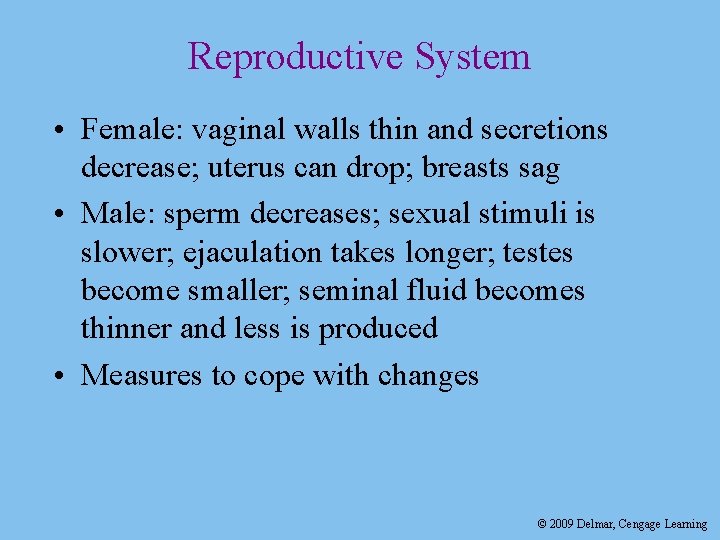 Reproductive System

• Female: vaginal walls thin and secretions decrease; uterus can drop; breasts sag

• Male: sperm decreases; sexual stimuli is slower; ejaculation takes longer; testes become smaller; seminal fluid becomes thinner and less is produced

• Measures to cope with changes

© 2009 Delmar, Cengage Learning